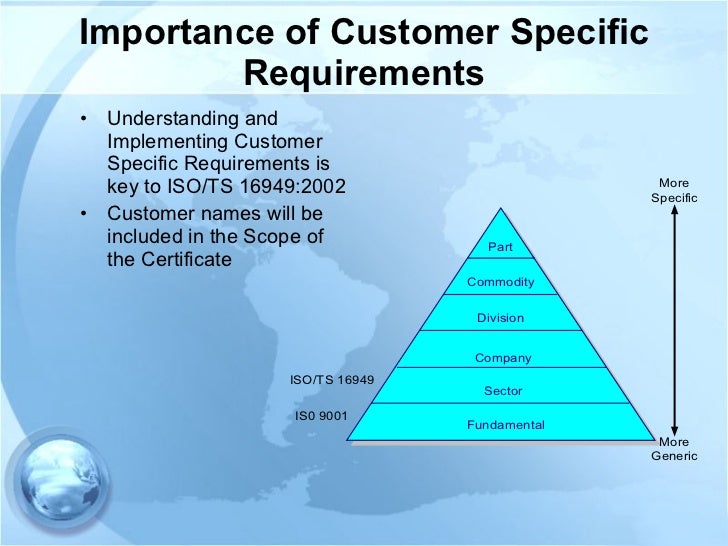 Importance of Customer Specific Requirements

• Understanding and Implementing Customer Specific Requirements is key to ISO/TS 16949:2002

• Customer names will be included in the Scope of the Certificate

More Specific

Part

Commodity

Division

Company

ISO/TS 16949

Sector

IS0 9001

Fundamental

More Generic